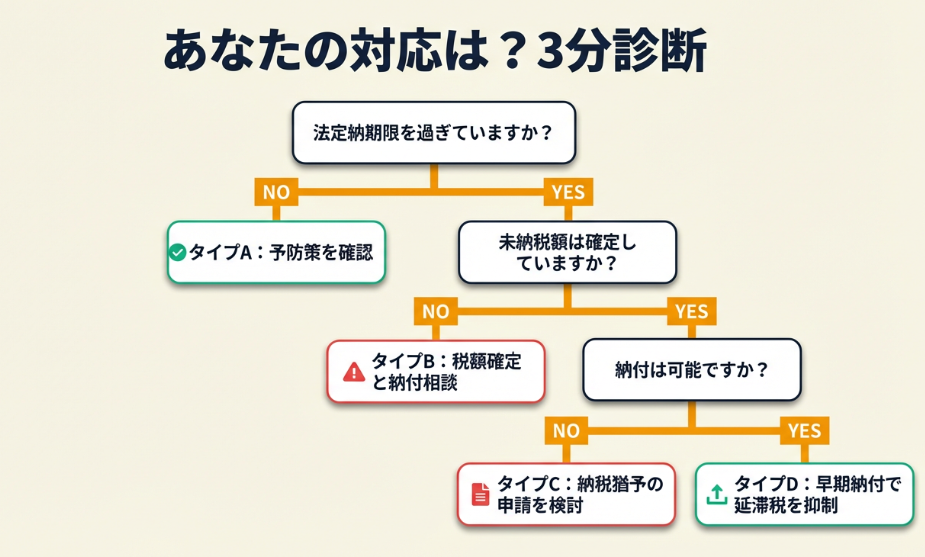 あなたの対応は？3分診断

法定納期限を過ぎていますか？

NO

YES

タイプA：予防策を確認

未納税額は確定していますか？

NO

YES

タイプB：税額確定と納付相談

納付は可能ですか？

NO

YES

タイプC：納税猶予の申請を検討

タイプD：早期納付で延滞税を抑制